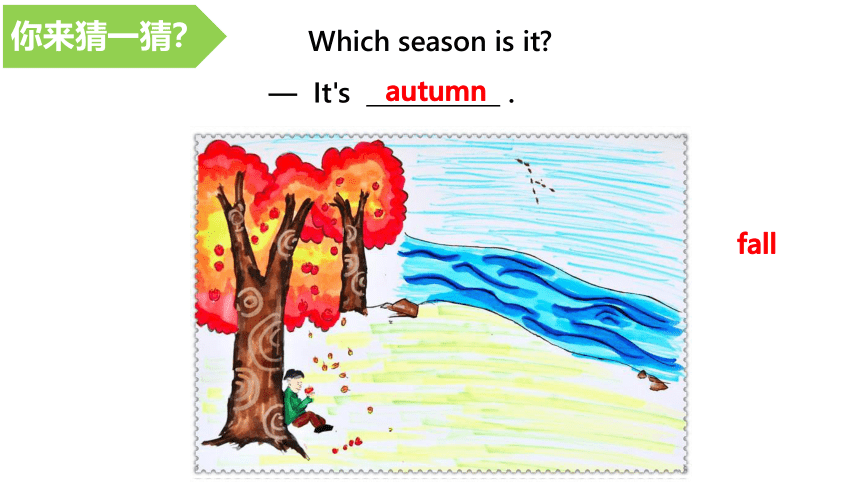 你来猜一猜?

Which season is it?

— It's autumn .

fall